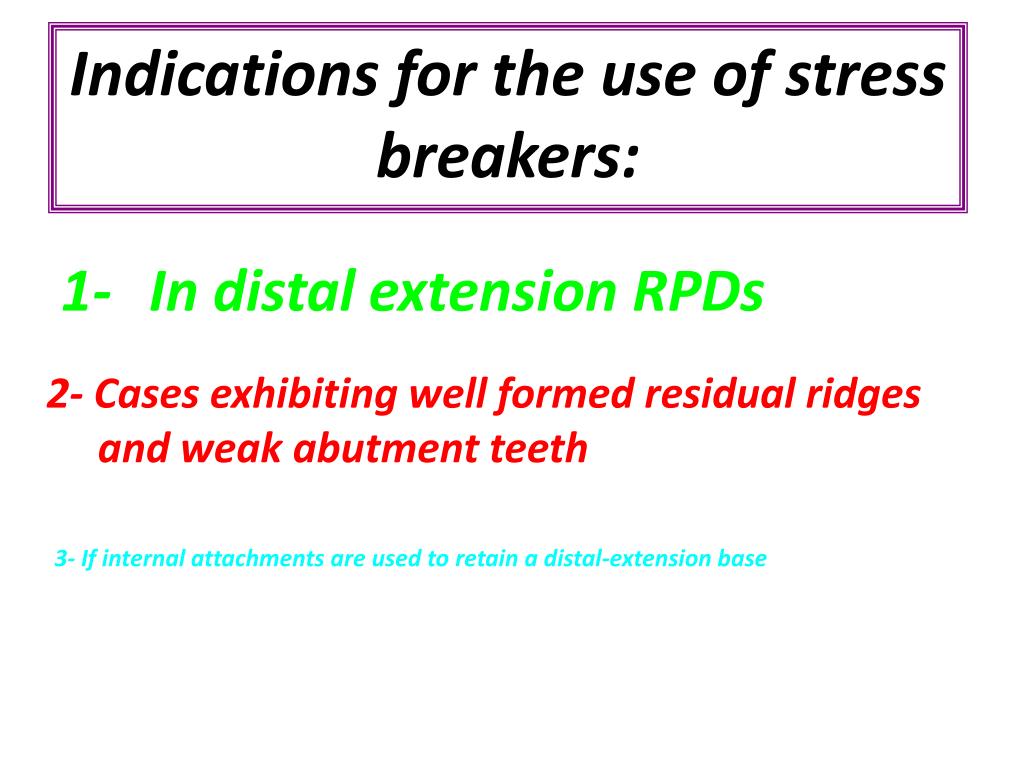 Indications for the use of stress breakers:

1- In distal extension RPDs

2- Cases exhibiting well formed residual ridges and weak abutment teeth

3- If internal attachments are used to retain a distal-extension base